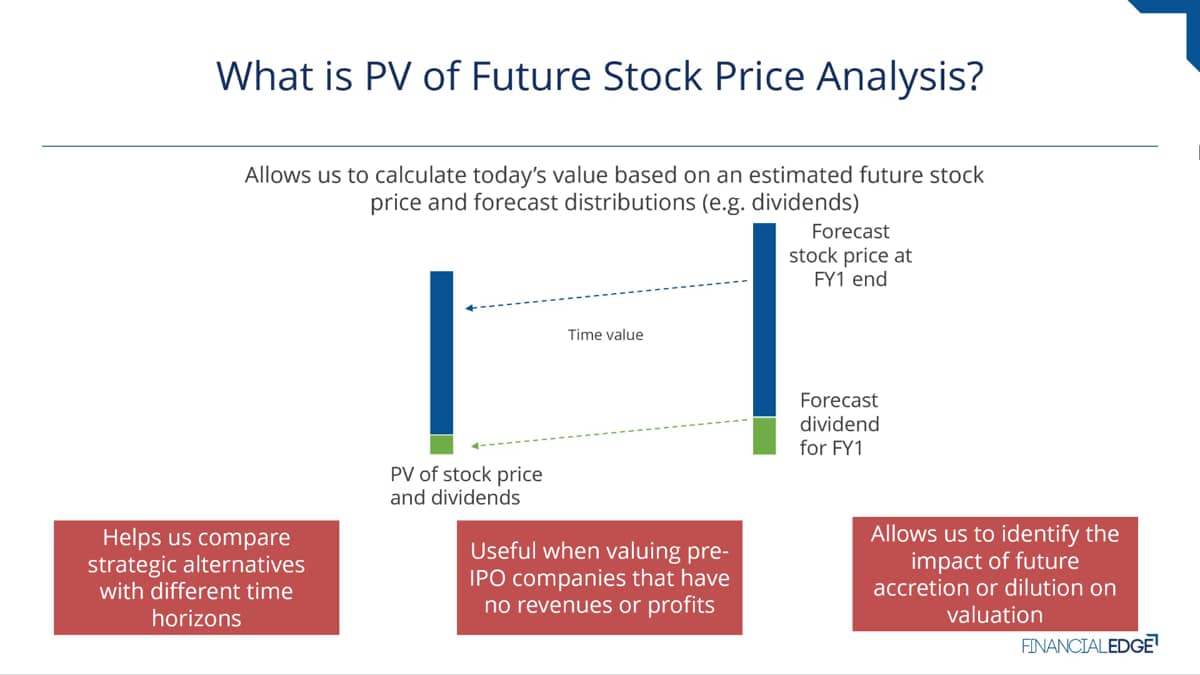 What is PV of Future Stock Price Analysis?

Allows us to calculate today's value based on an estimated future stock price and forecast distributions (e.g. dividends)

Forecast stock price at FY1 end

Time value

Forecast dividend for FY1

PV of stock price and dividends

Helps us compare strategic alternatives with different time horizons

Useful when valuing pre-IPO companies that have no revenues or profits

Allows us to identify the impact of future accretion or dilution on valuation

FINANCIALEDGE